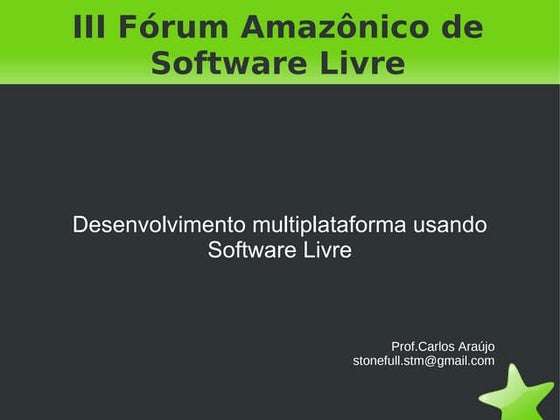 III Fórum Amazônico de Software Livre

Desenvolvimento multiplataforma usando Software Livre

Prof.Carlos Araújo
stonefull.stm@gmail.com